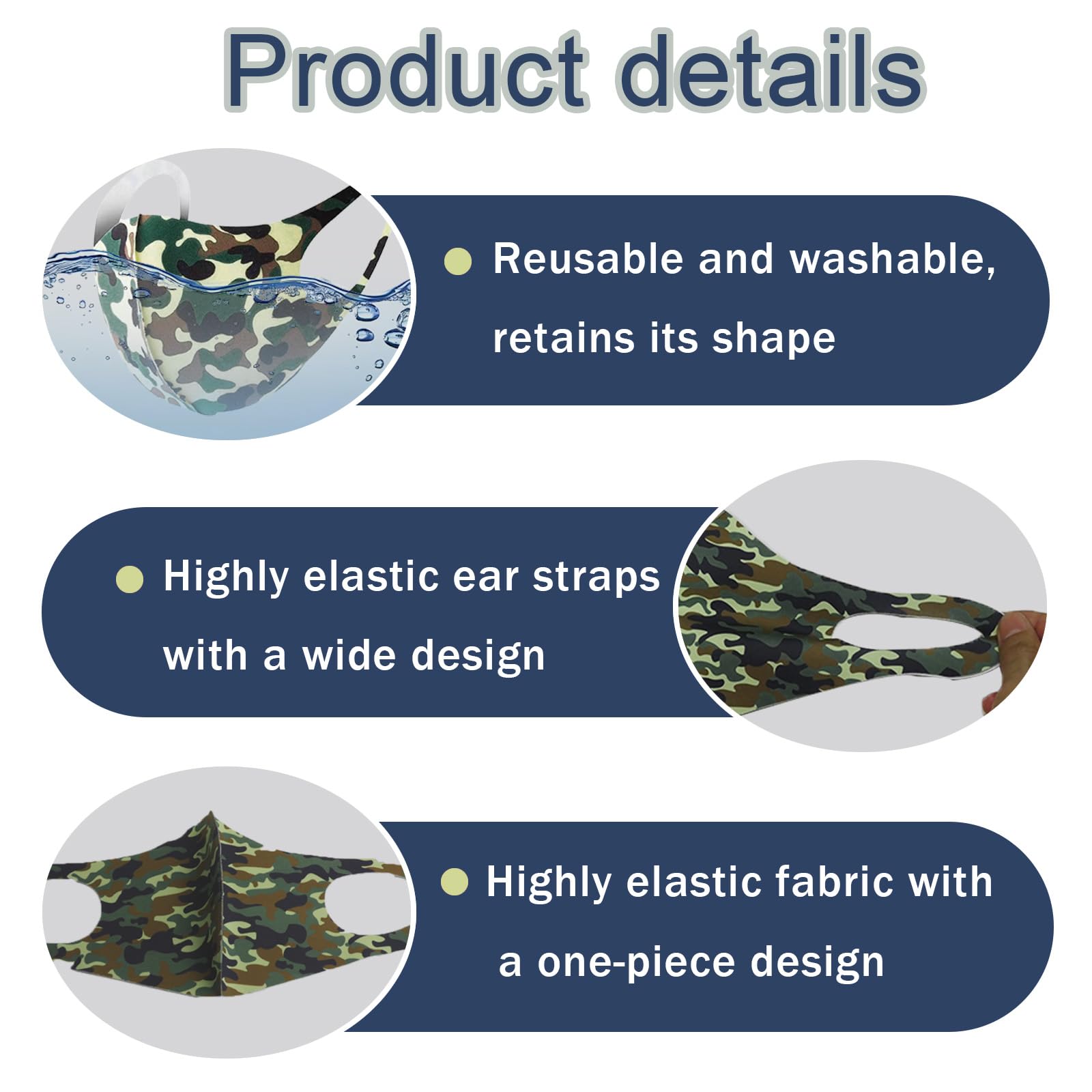 Product details

● Reusable and washable, retains its shape

● Highly elastic ear straps with a wide design

● Highly elastic fabric with a one-piece design